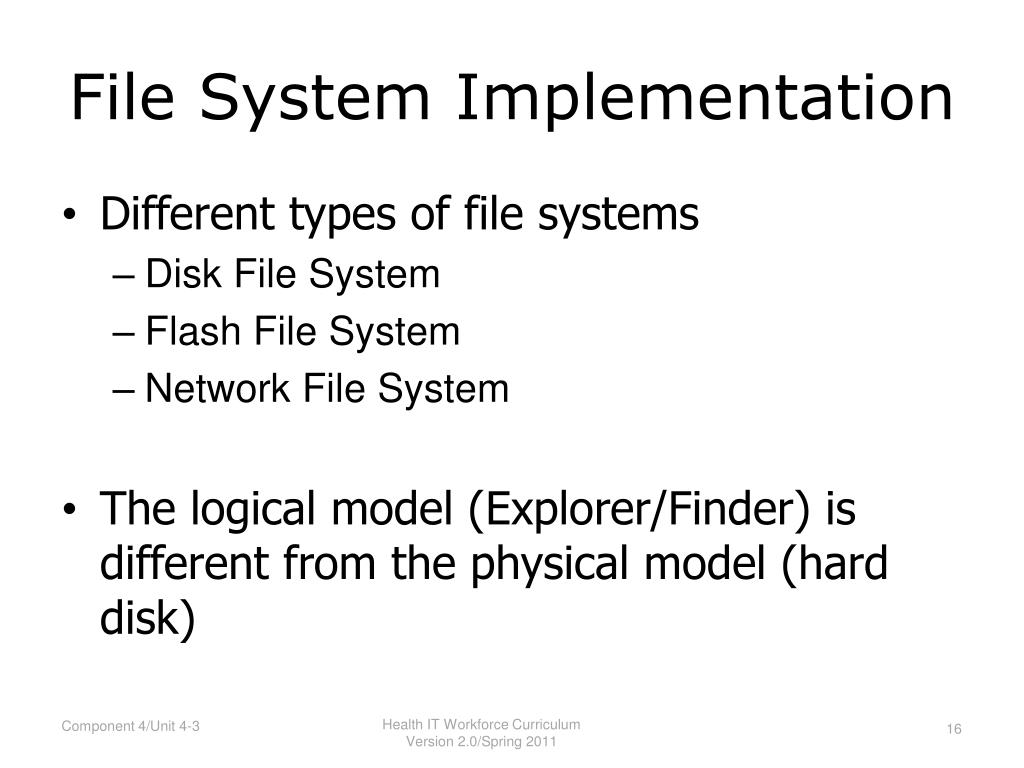 File System Implementation

• Different types of file systems
– Disk File System
– Flash File System
– Network File System

• The logical model (Explorer/Finder) is different from the physical model (hard disk)

Component 4/Unit 4-3

Health IT Workforce Curriculum
Version 2.0/Spring 2011

16